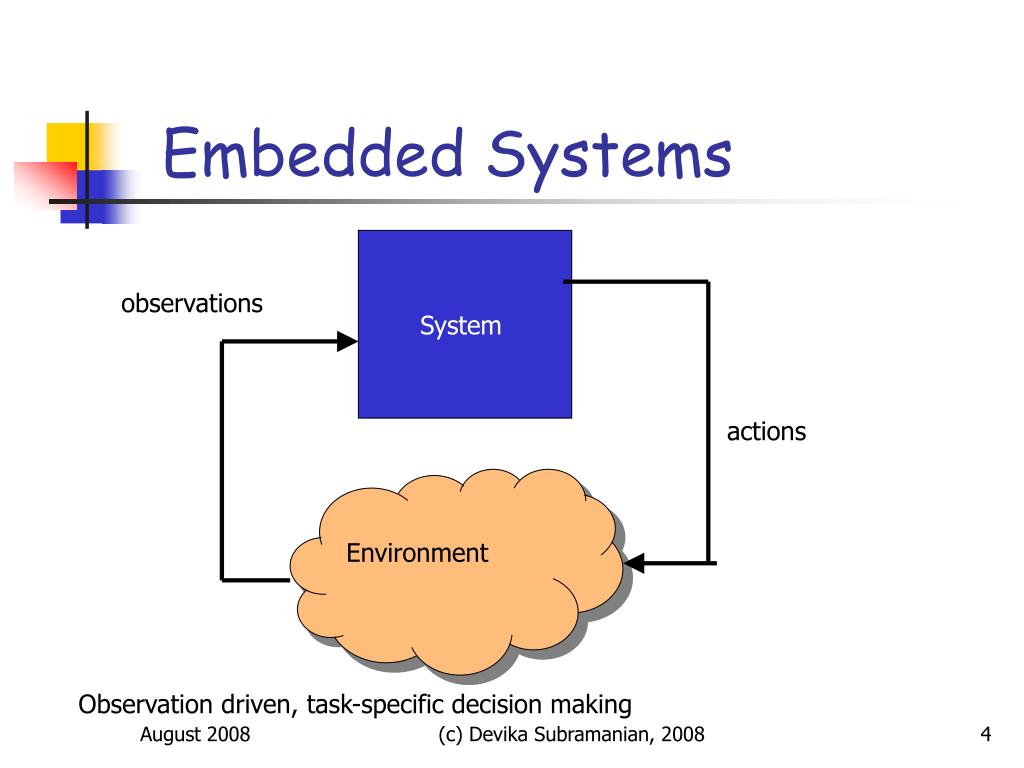 Embedded Systems

observations

System

actions

Environment

Observation driven, task-specific decision making

August 2008

(c) Devika Subramanian, 2008

4